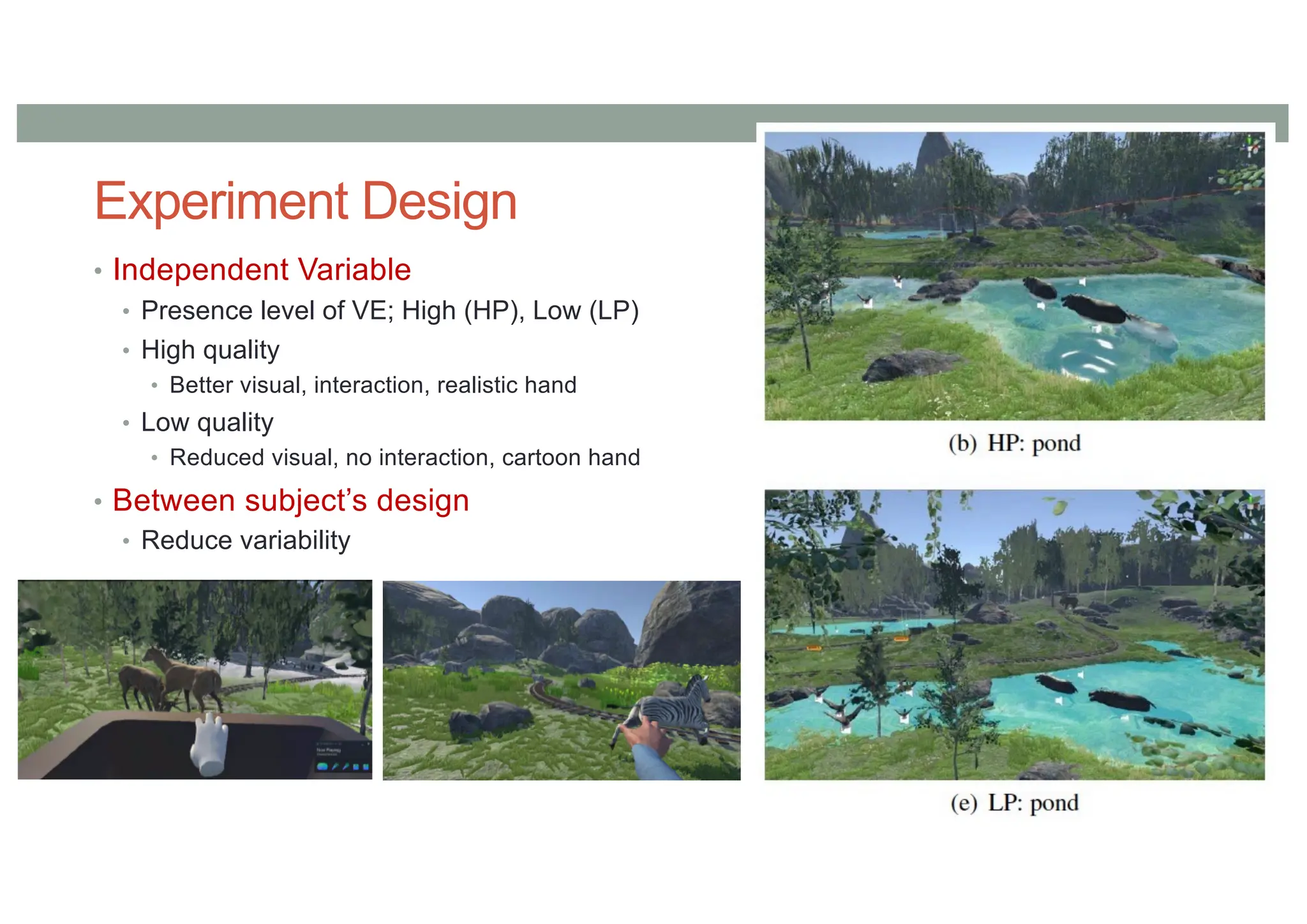 Experiment Design

• Independent Variable
  • Presence level of VE; High (HP), Low (LP)
  • High quality
    • Better visual, interaction, realistic hand
  • Low quality
    • Reduced visual, no interaction, cartoon hand
• Between subject's design
  • Reduce variability

(b) HP: pond

(e) LP: pond